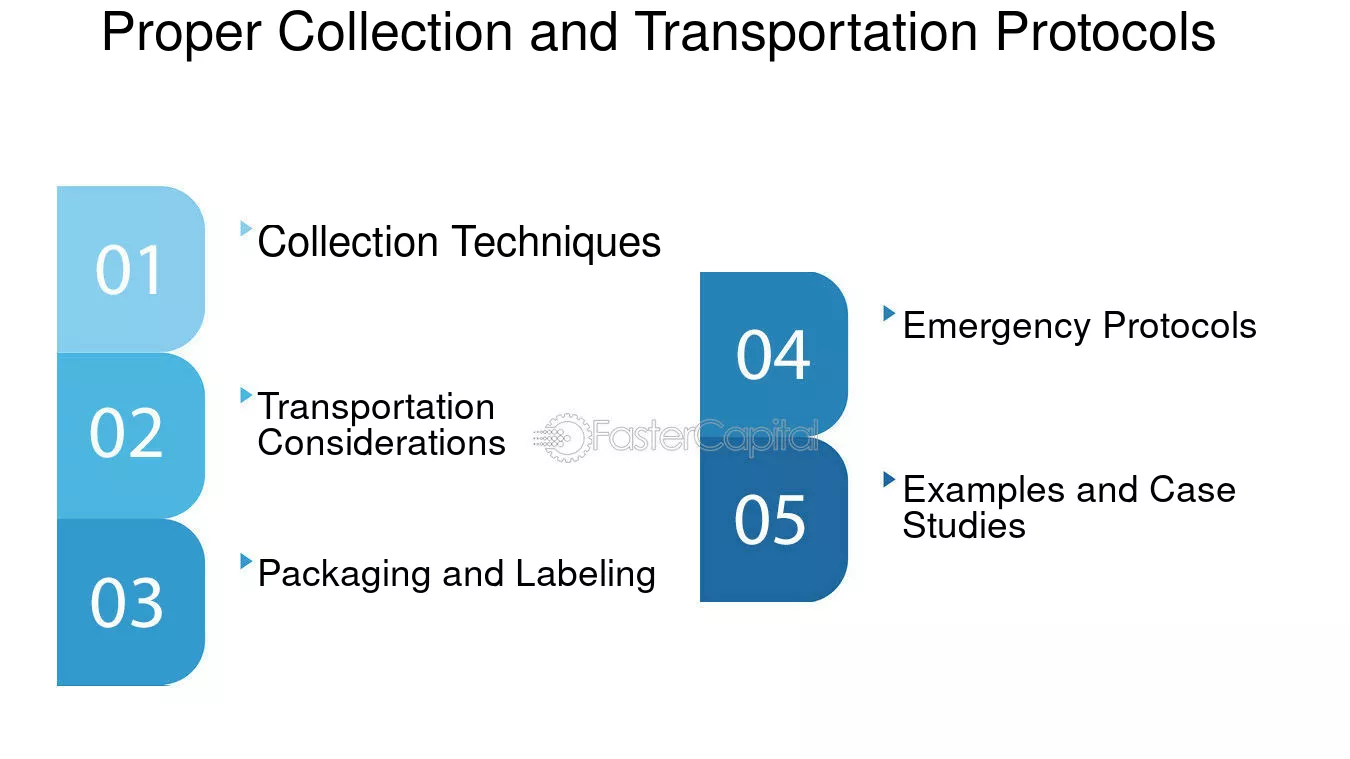 Proper Collection and Transportation Protocols

01

Collection Techniques

02

Transportation Considerations

03

Packaging and Labeling

04

Emergency Protocols

05

Examples and Case Studies

FasterCapital